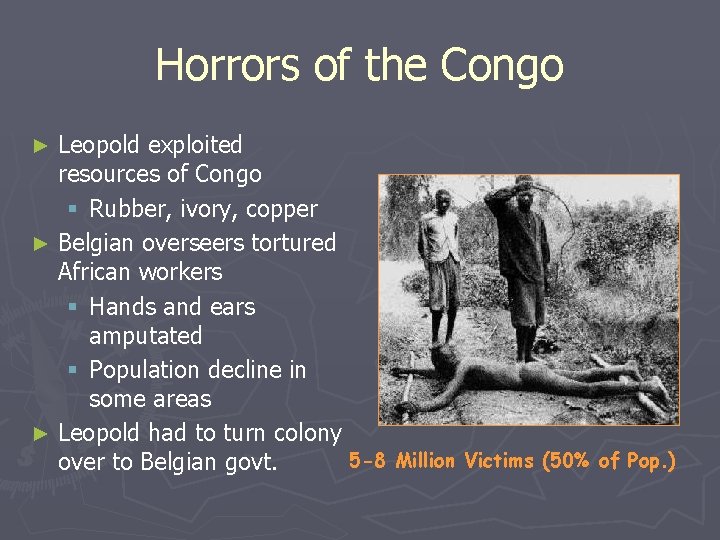 Horrors of the Congo

► Leopold exploited resources of Congo
▪ Rubber, ivory, copper
► Belgian overseers tortured African workers
▪ Hands and ears amputated
▪ Population decline in some areas
► Leopold had to turn colony over to Belgian govt.

5-8 Million Victims (50% of Pop.)